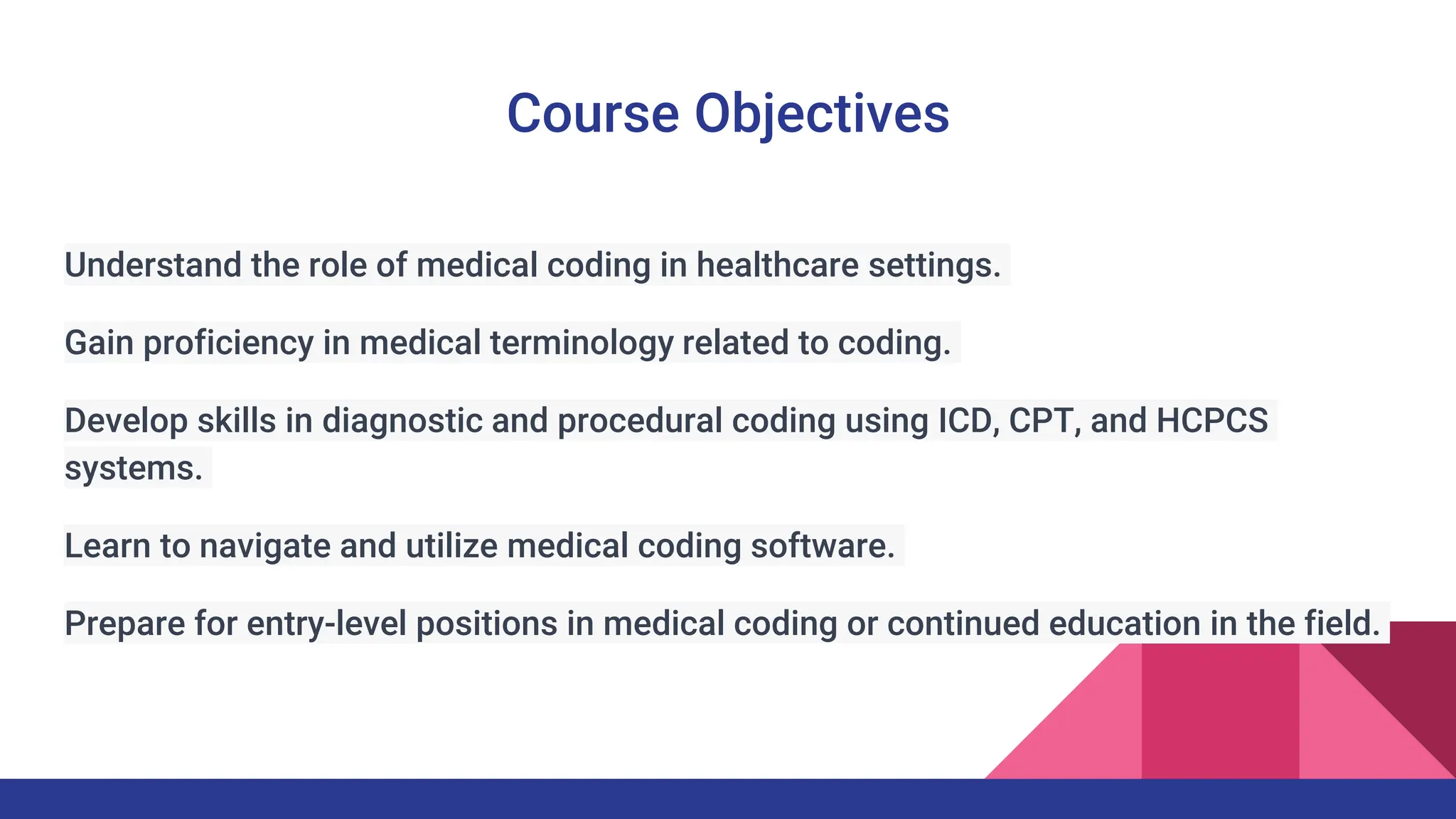 Course Objectives

Understand the role of medical coding in healthcare settings.

Gain proficiency in medical terminology related to coding.

Develop skills in diagnostic and procedural coding using ICD, CPT, and HCPCS systems.

Learn to navigate and utilize medical coding software.

Prepare for entry-level positions in medical coding or continued education in the field.